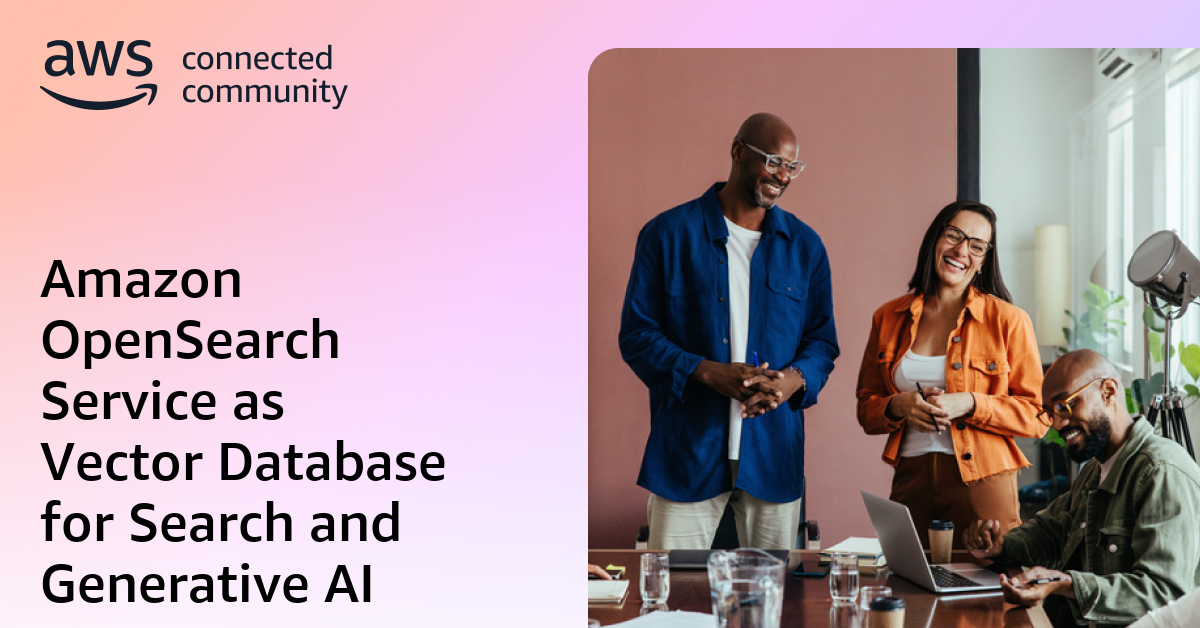 aws connected community

Amazon OpenSearch Service as Vector Database for Search and Generative AI